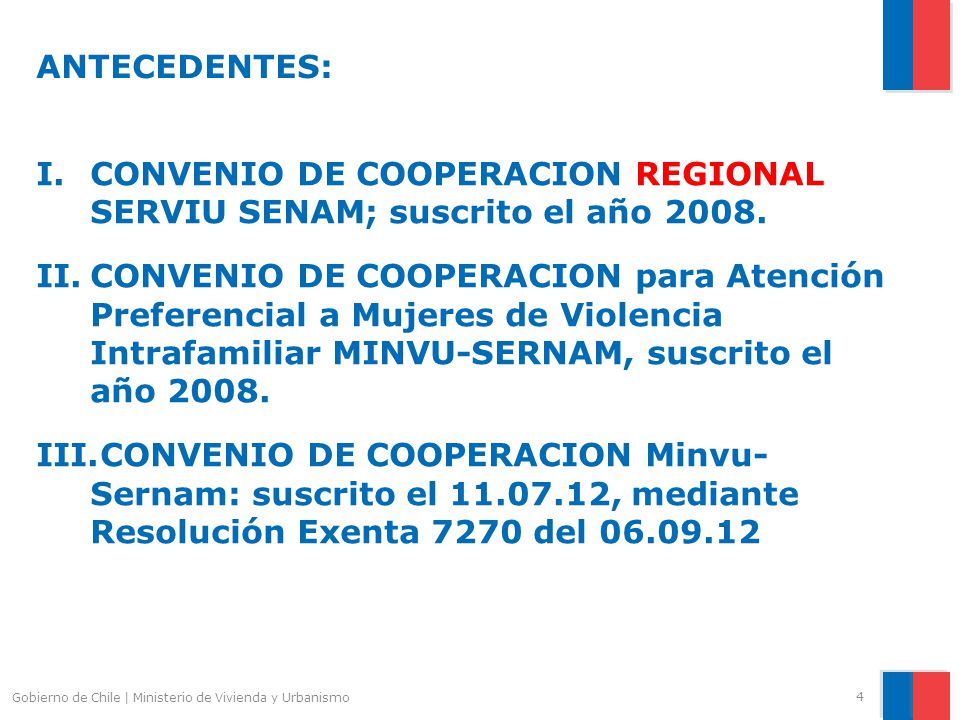 ANTECEDENTES:

I. CONVENIO DE COOPERACION REGIONAL SERVIU SENAM; suscrito el año 2008.

II. CONVENIO DE COOPERACION para Atención Preferencial a Mujeres de Violencia Intrafamiliar MINVU-SERNAM, suscrito el año 2008.

III. CONVENIO DE COOPERACION Minvu-Sernam: suscrito el 11.07.12, mediante Resolución Exenta 7270 del 06.09.12

Gobierno de Chile | Ministerio de Vivienda y Urbanismo

4